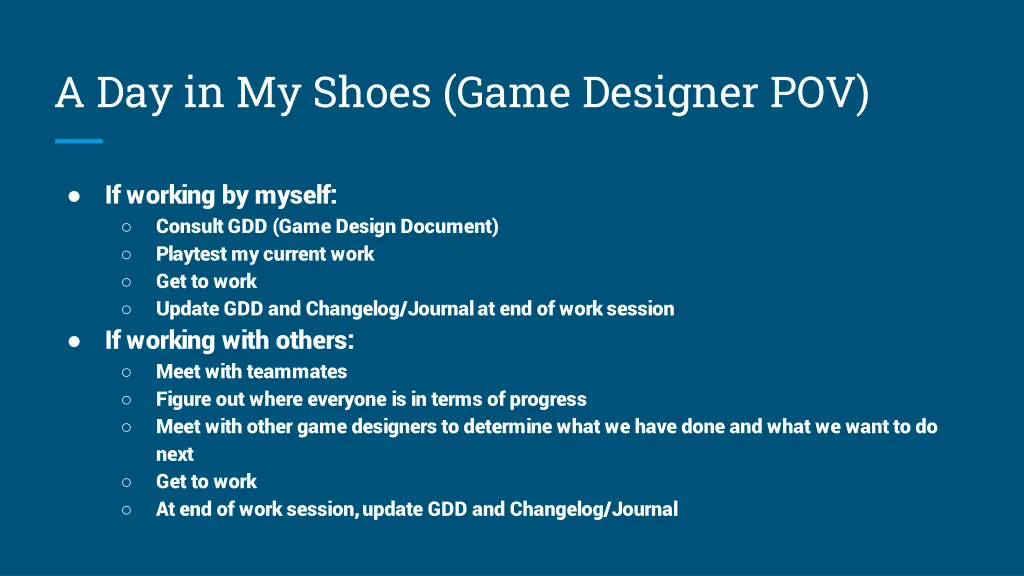 A Day in My Shoes (Game Designer POV)

● If working by myself:
○ Consult GDD (Game Design Document)
○ Playtest my current work
○ Get to work
○ Update GDD and Changelog/Journal at end of work session
● If working with others:
○ Meet with teammates
○ Figure out where everyone is in terms of progress
○ Meet with other game designers to determine what we have done and what we want to do next
○ Get to work
○ At end of work session, update GDD and Changelog/Journal